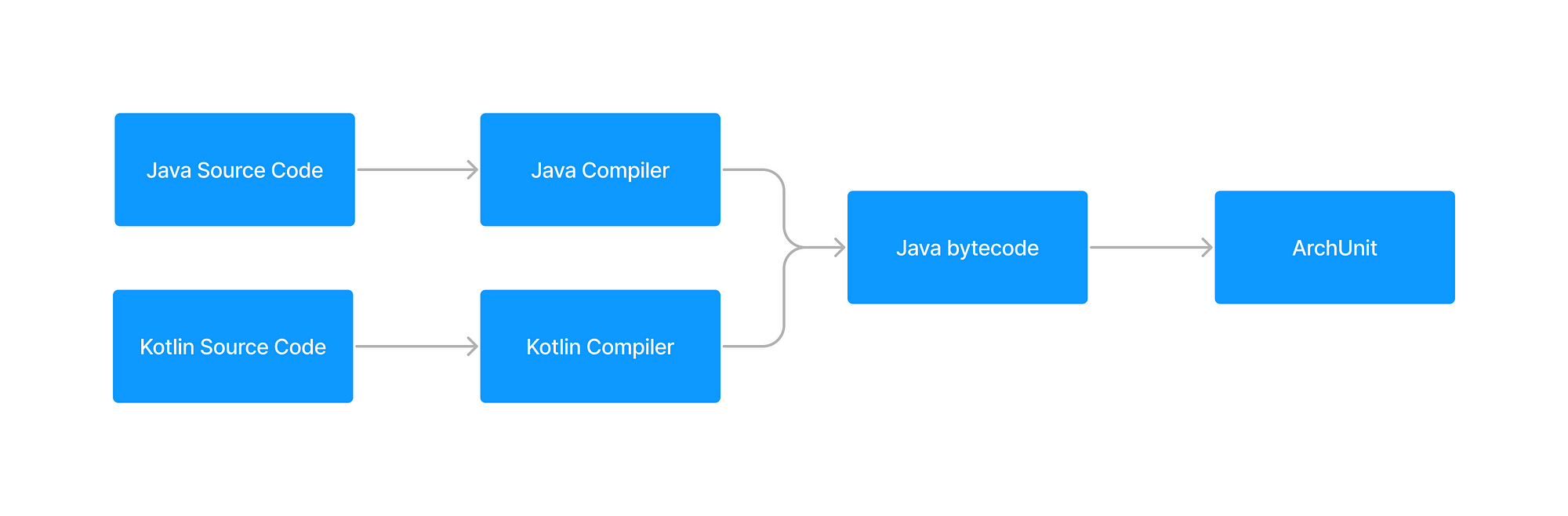 Java Source Code
Java Compiler
Kotlin Source Code
Kotlin Compiler
Java bytecode
ArchUnit